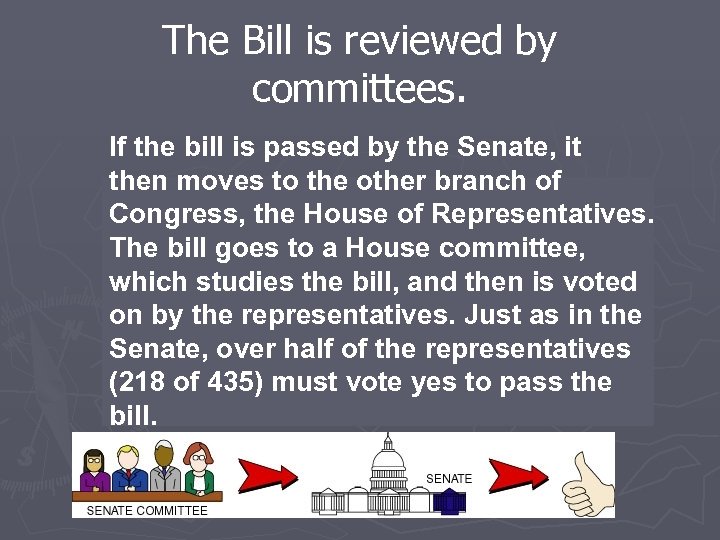 The Bill is reviewed by committees.

If the bill is passed by the Senate, it then moves to the other branch of Congress, the House of Representatives. The bill goes to a House committee, which studies the bill, and then is voted on by the representatives. Just as in the Senate, over half of the representatives (218 of 435) must vote yes to pass the bill.

SENATE COMMITTEE

SENATE